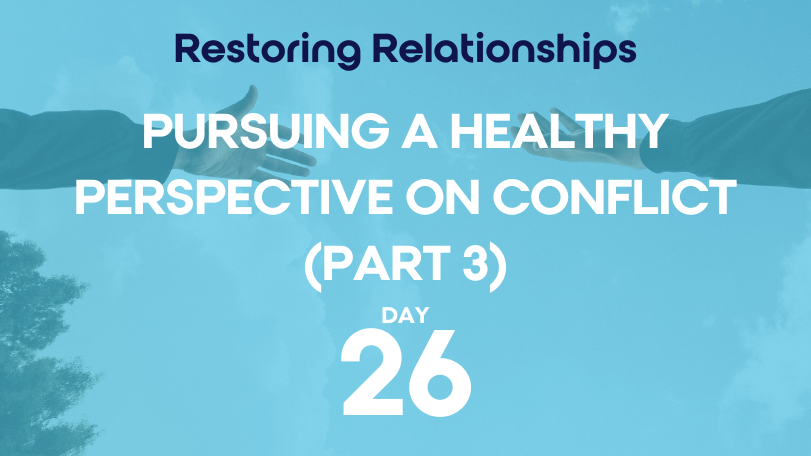 Restoring Relationships

PURSUING A HEALTHY PERSPECTIVE ON CONFLICT (PART 3)

DAY

26